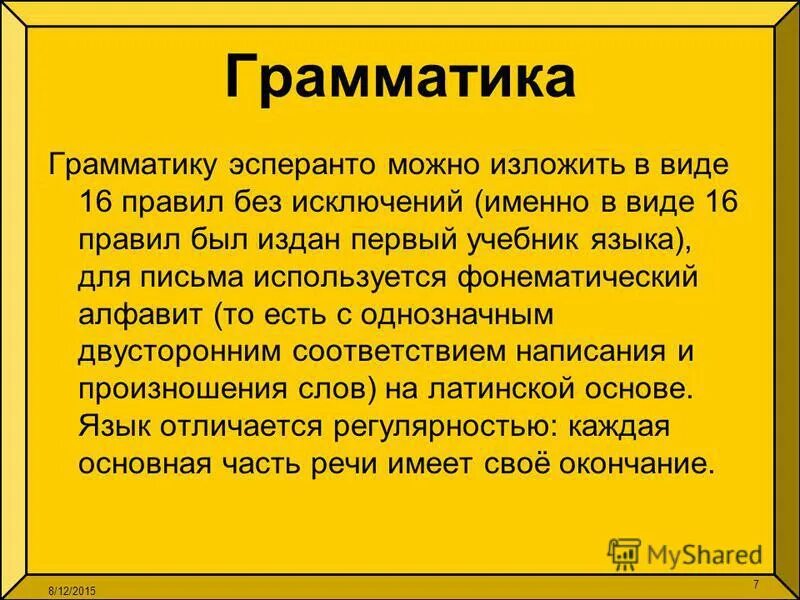 Грамматика

Грамматику эсперанто можно изложить в виде 16 правил без исключений (именно в виде 16 правил был издан первый учебник языка), для письма используется фонематический алфавит (то есть с однозначным двусторонним соответствием написания и произношения слов) на латинской основе. Язык отличается регулярностью: каждая основная часть речи имеет своё окончание.

MyShared

8/12/2015

7